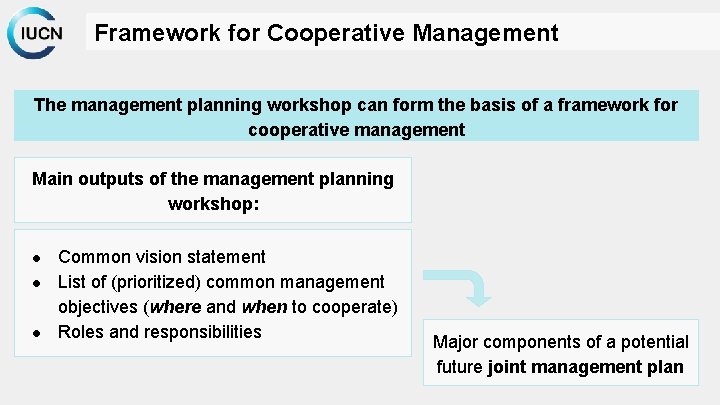 IUCN

Framework for Cooperative Management

The management planning workshop can form the basis of a framework for cooperative management

Main outputs of the management planning workshop:

• Common vision statement
• List of (prioritized) common management objectives (where and when to cooperate)
• Roles and responsibilities

Major components of a potential future joint management plan